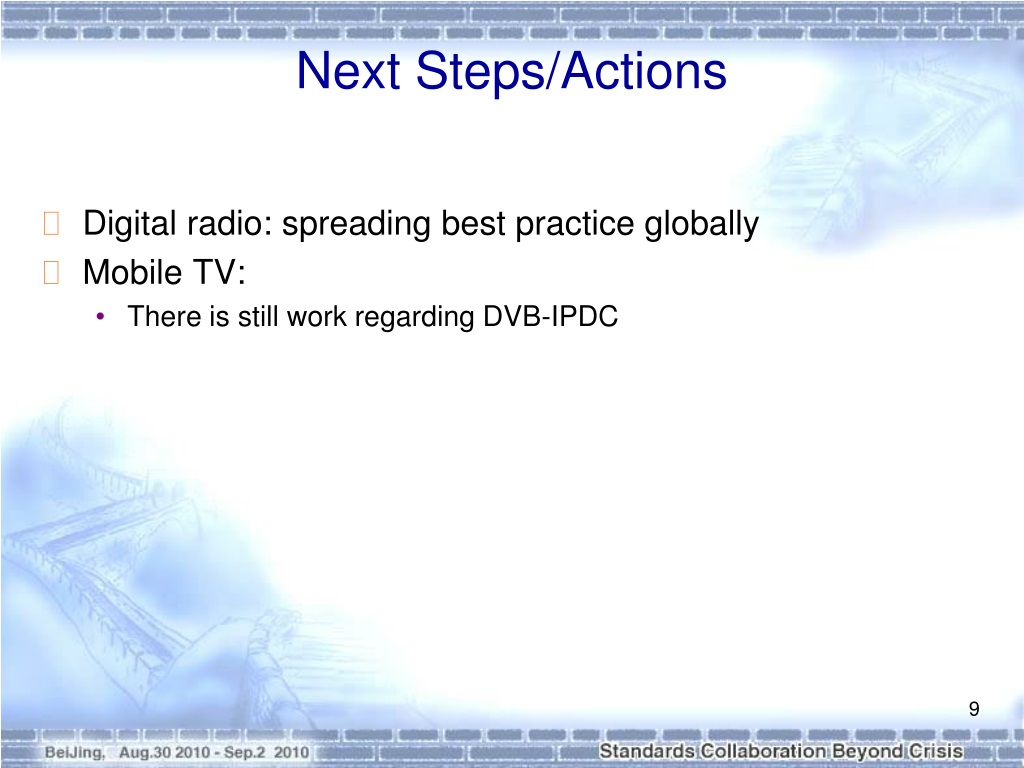 Next Steps/Actions

Digital radio: spreading best practice globally

Mobile TV:

• There is still work regarding DVB-IPDC

9

BeiJing, Aug.30 2010 - Sep.2 2010

Standards Collaboration Beyond Crisis